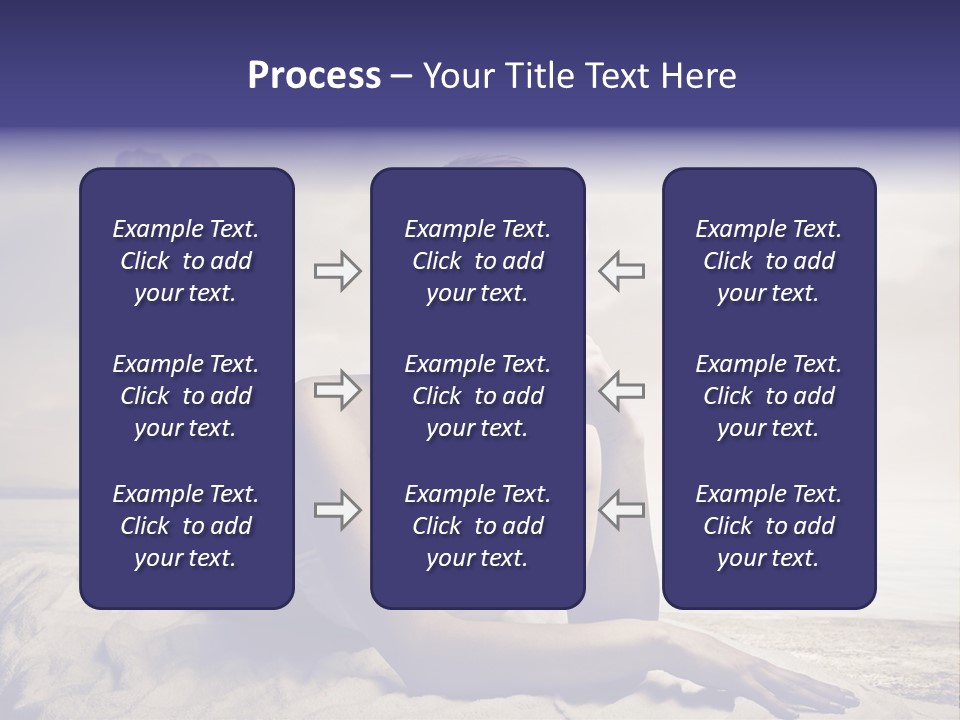 Process – Your Title Text Here

Example Text. Click to add your text.

Example Text. Click to add your text.

Example Text. Click to add your text.

Example Text. Click to add your text.

Example Text. Click to add your text.

Example Text. Click to add your text.

Example Text. Click to add your text.

Example Text. Click to add your text.

Example Text. Click to add your text.